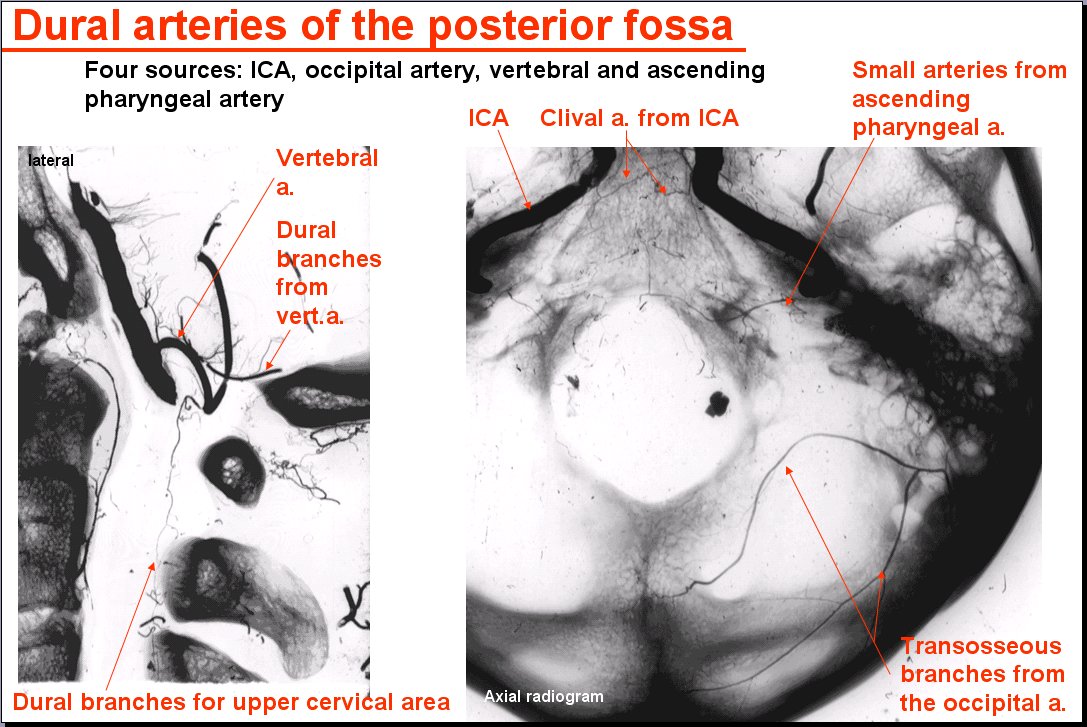 Dural arteries of the posterior fossa

Four sources: ICA, occipital artery, vertebral and ascending pharyngeal artery

lateral

Vertebral a.

Dural branches from vert.a.

Dural branches for upper cervical area

ICA

Clival a. from ICA

Small arteries from ascending pharyngeal a.

Transosseous branches from the occipital a.

Axial radiogram